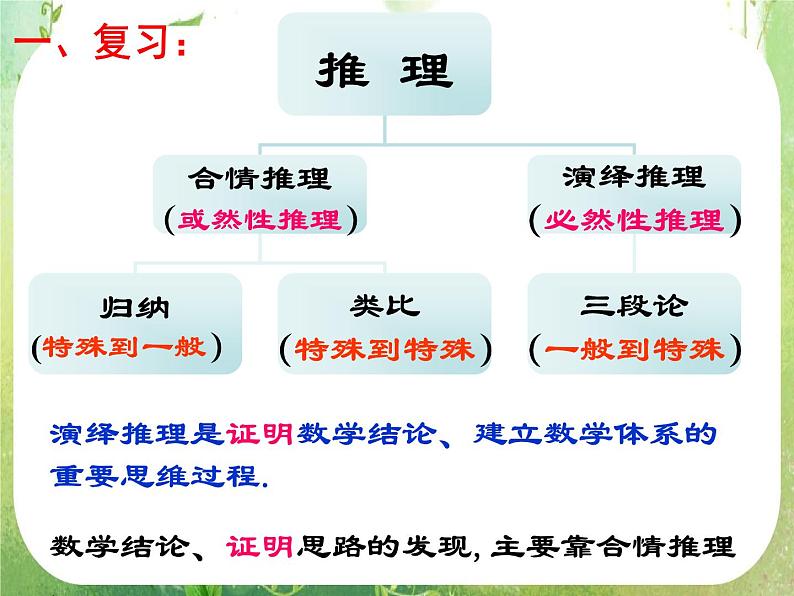 一、复习:

推 理

合情推理
(或然性推理)

演绎推理
(必然性推理)

归纳
(特殊到一般)

类比
(特殊到特殊)

三段论
(一般到特殊)

演绎推理是证明数学结论、建立数学体系的重要思维过程.

数学结论、证明思路的发现, 主要靠合情推理